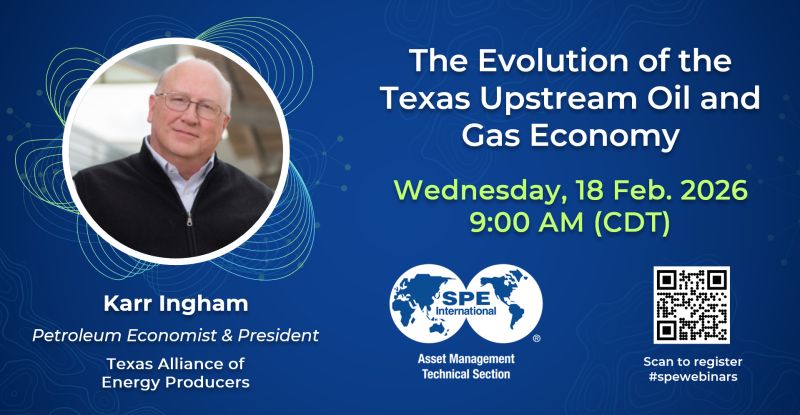 The Evolution of the Texas Upstream Oil and Gas Economy

Wednesday, 18 Feb. 2026
9:00 AM (CDT)

Karr Ingham
Petroleum Economist & President
Texas Alliance of Energy Producers

SPE International ®
Asset Management Technical Section

Scan to register
#spewebinars